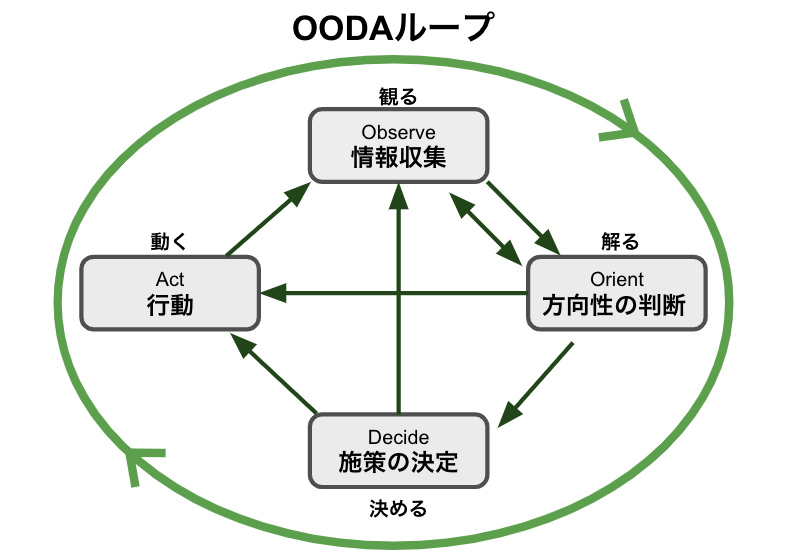 OODAループ

観る

Observe
情報収集

動く

Act
行動

解る

Orient
方向性の判断

Decide
施策の決定

決める